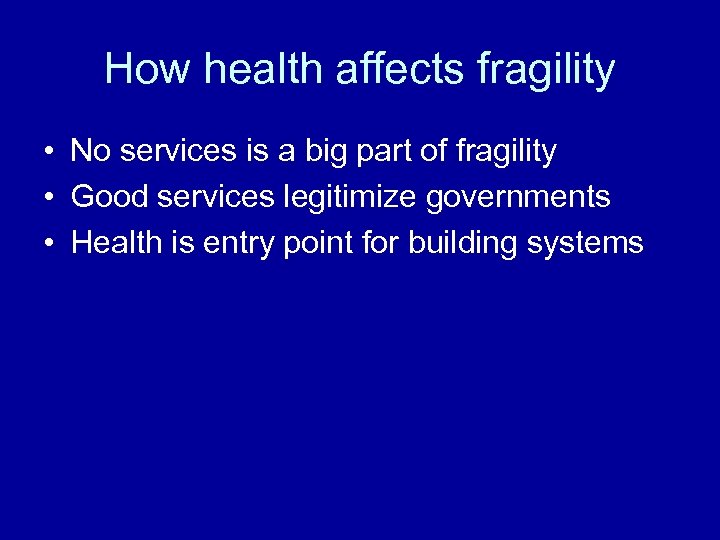 How health affects fragility

• No services is a big part of fragility
• Good services legitimize governments
• Health is entry point for building systems